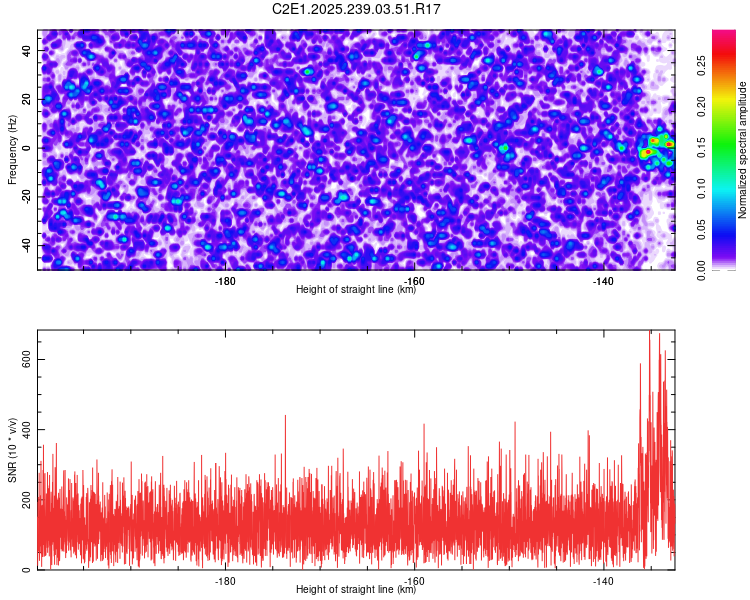 C2E1.2025.239.03.51.R17

Frequency (Hz)
40
20
0
-20
-40
-180
-160
-140
Height of straight line (km)

Normalized spectral amplitude
0.00
0.05
0.10
0.15
0.20
0.25

SNR (10 * v/v)
600
400
200
0
-180
-160
-140
Height of straight line (km)